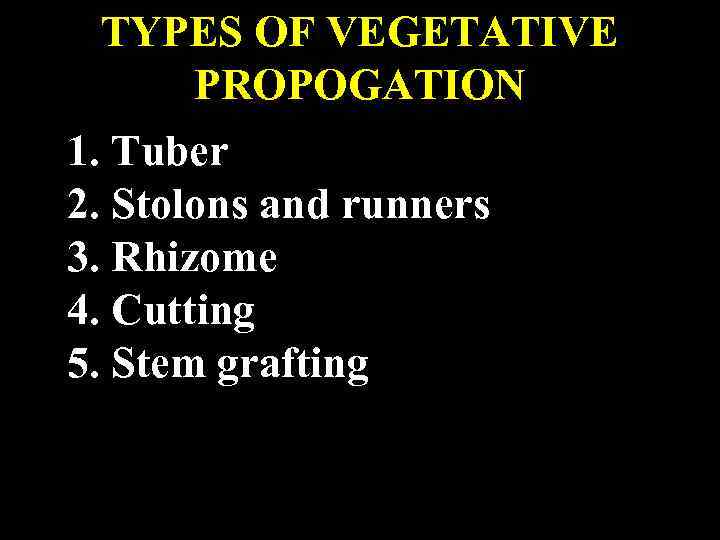 TYPES OF VEGETATIVE PROPOGATION

1. Tuber
2. Stolons and runners
3. Rhizome
4. Cutting
5. Stem grafting